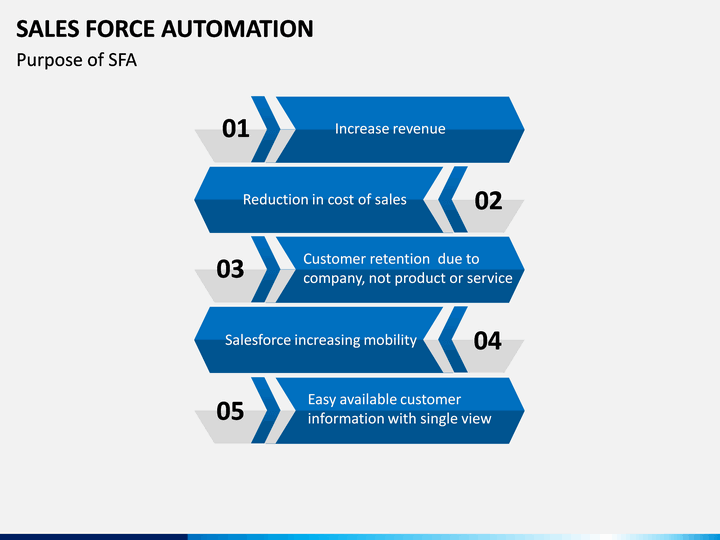 SALES FORCE AUTOMATION

Purpose of SFA

01

Increase revenue

Reduction in cost of sales

02

03

Customer retention due to company, not product or service

Salesforce increasing mobility

04

05

Easy available customer information with single view